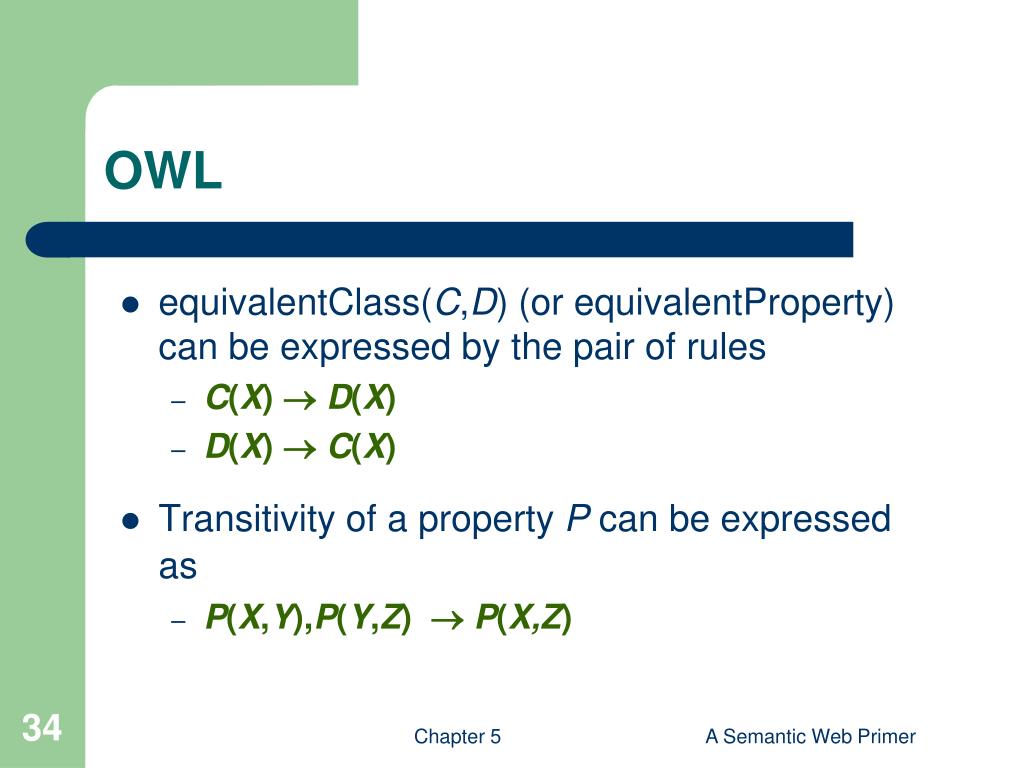 OWL

- equivalentClass($C$,$D$) (or equivalentProperty) can be expressed by the pair of rules
  – $C(X) \rightarrow D(X)$
  – $D(X) \rightarrow C(X)$

- Transitivity of a property $P$ can be expressed as
  – $P(X,Y),P(Y,Z) \rightarrow P(X,Z)$

34

Chapter 5

A Semantic Web Primer